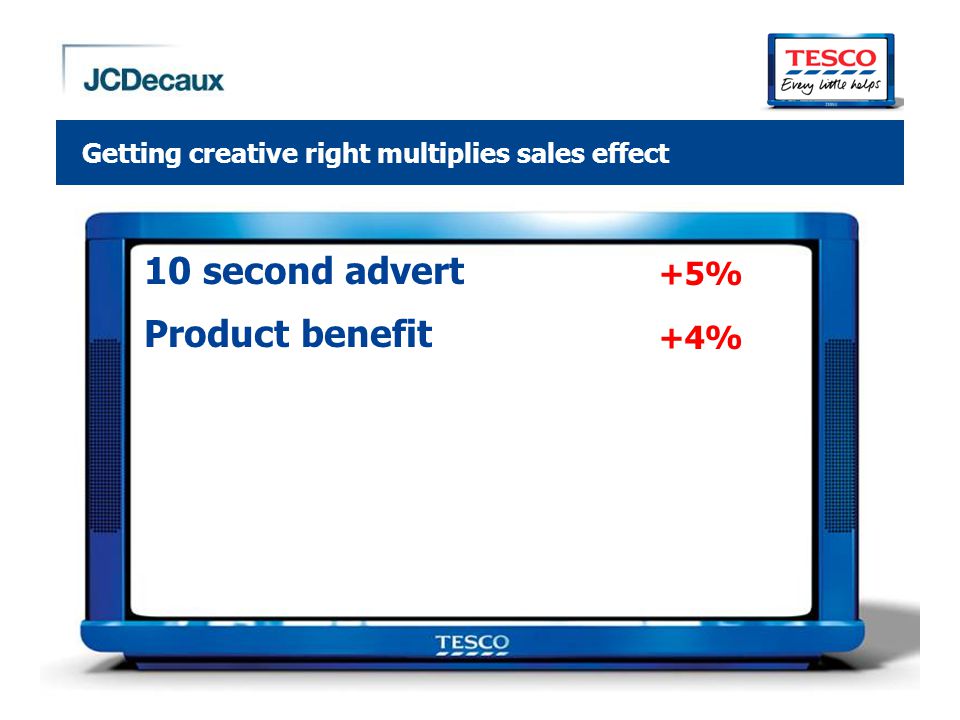 JCDecaux

TESCO
Every little helps

Getting creative right multiplies sales effect

10 second advert +5%

Product benefit +4%

TESCO